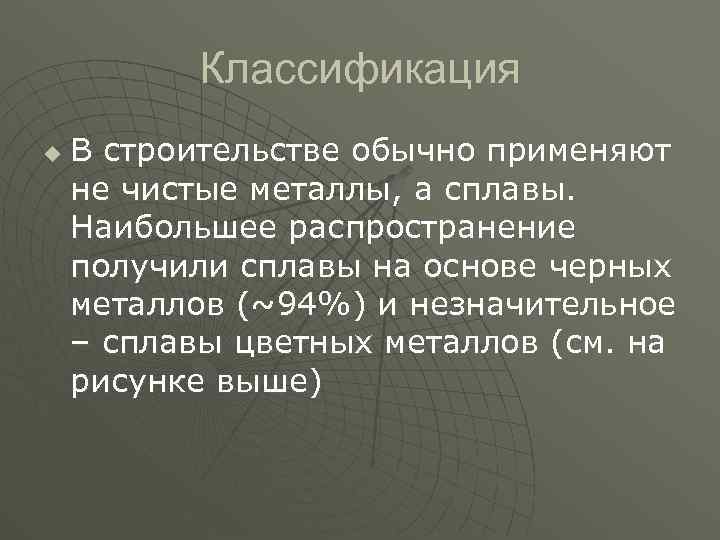 Классификация

В строительстве обычно применяют не чистые металлы, а сплавы. Наибольшее распространение получили сплавы на основе черных металлов (~94%) и незначительное – сплавы цветных металлов (см. на рисунке выше)